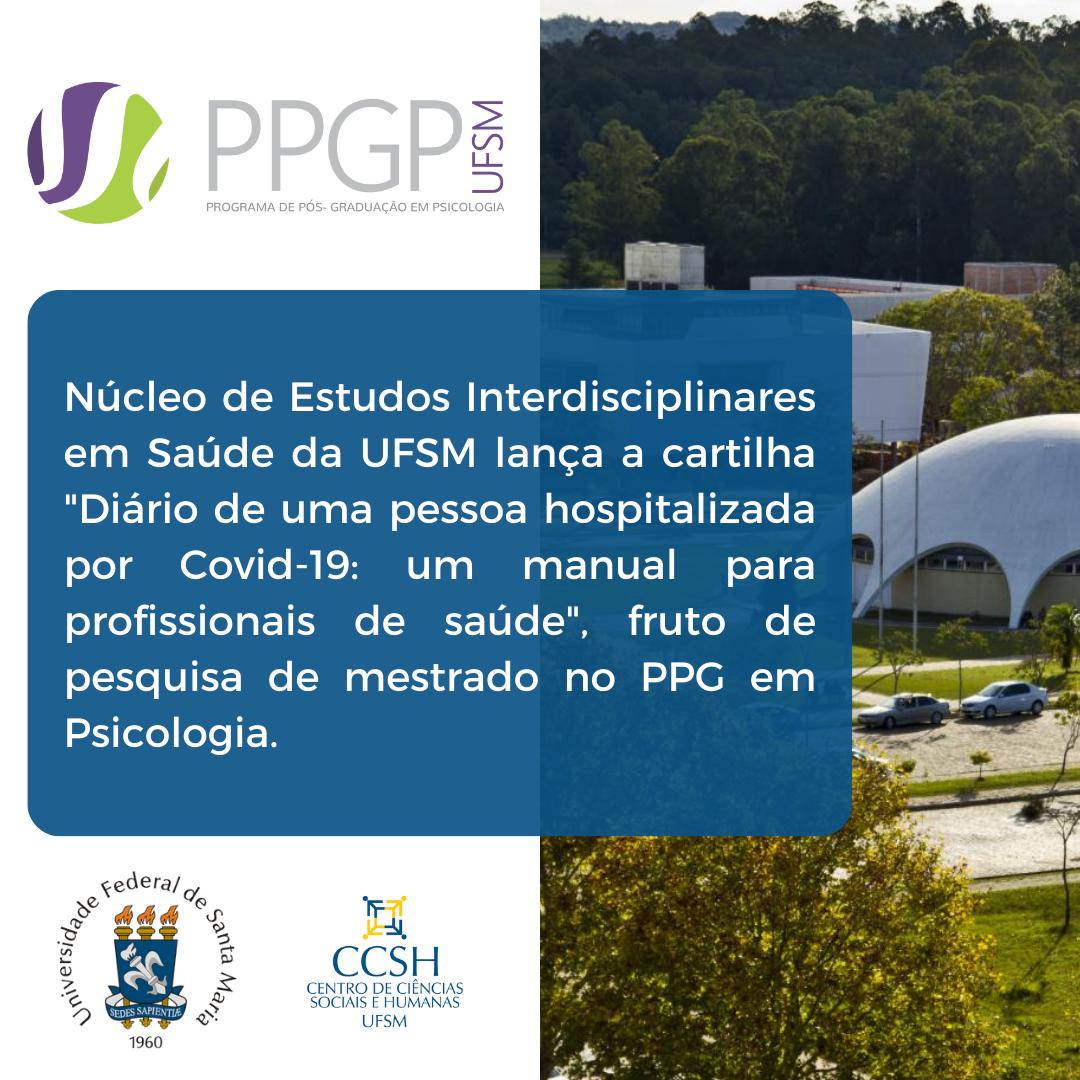 PPGP UFSM
PROGRAMA DE PÓS- GRADUAÇÃO EM PSICOLOGIA

Núcleo de Estudos Interdisciplinares em Saúde da UFSM lança a cartilha "Diário de uma pessoa hospitalizada por Covid-19: um manual para profissionais de saúde", fruto de pesquisa de mestrado no PPG em Psicologia.

Universidade Federal de Santa Maria
SEDES SAPIENTIÆ
1960

CCSH
CENTRO DE CIÊNCIAS SOCIAIS E HUMANAS
UFSM